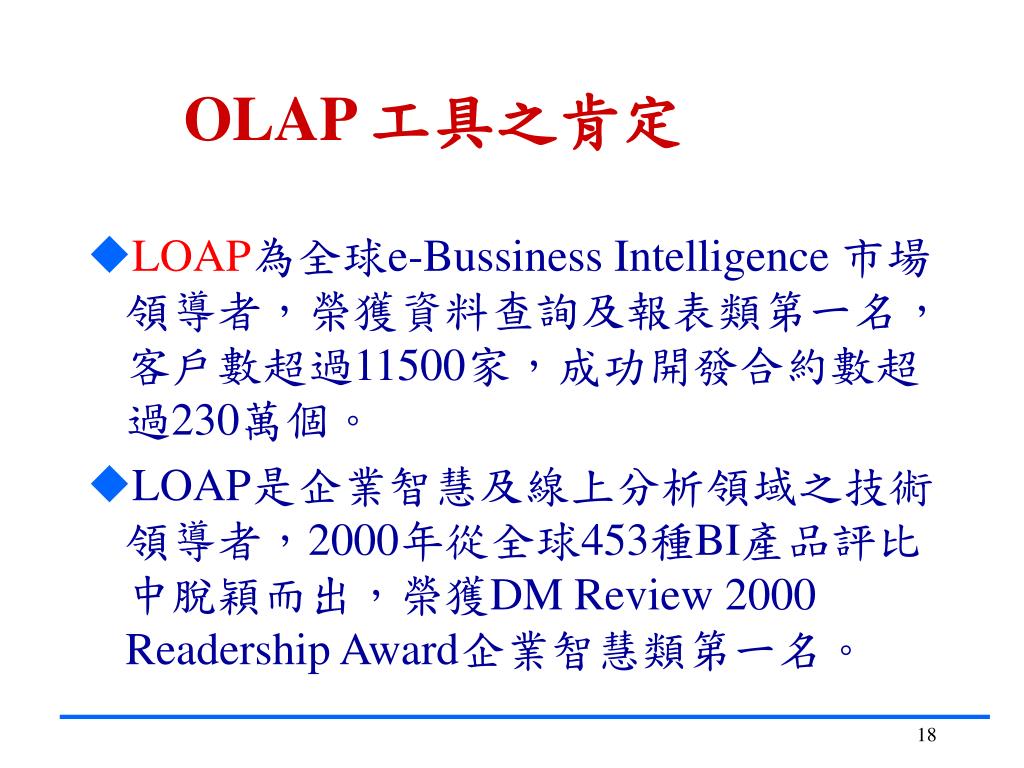 OLAP 工具之肯定

◆LOAP為全球e-Bussiness Intelligence 市場領導者，榮獲資料查詢及報表類第一名，客戶數超過11500家，成功開發合約數超過230萬個。

◆LOAP是企業智慧及線上分析領域之技術領導者，2000年從全球453種BI產品評比中脫穎而出，榮獲DM Review 2000 Readership Award企業智慧類第一名。

18